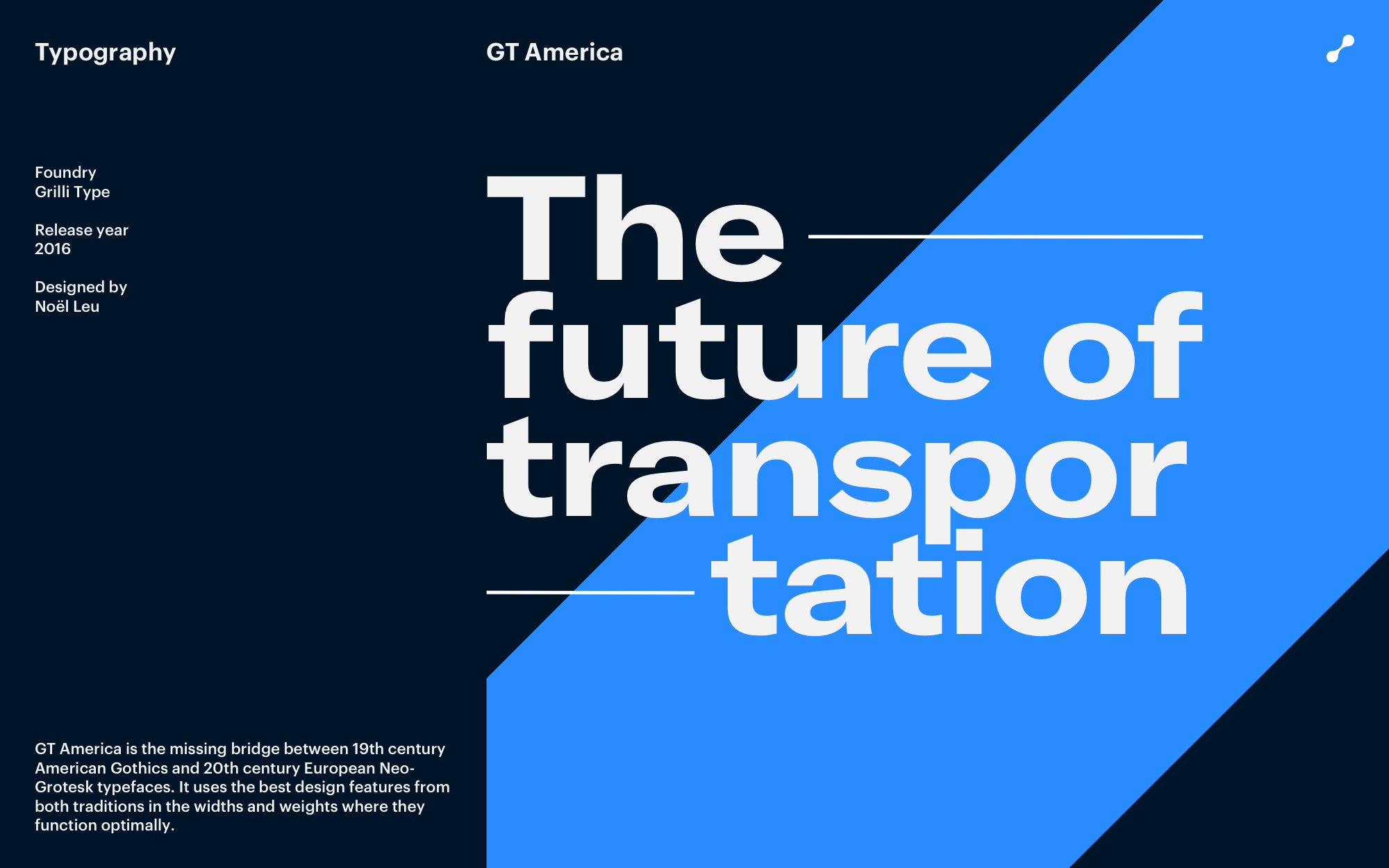 Typography

GT America

Foundry
Grilli Type

Release year
2016

Designed by
Noël Leu

The
future of
transpor
tation

GT America is the missing bridge between 19th century American Gothics and 20th century European Neo-Grotesk typefaces. It uses the best design features from both traditions in the widths and weights where they function optimally.